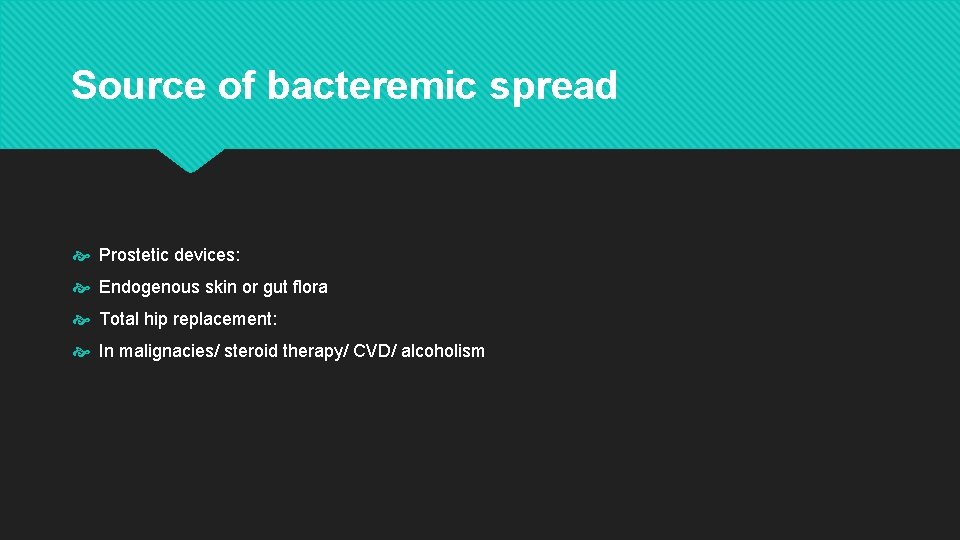 Source of bacteremic spread

Prostetic devices:

Endogenous skin or gut flora

Total hip replacement:

In malignacies/ steroid therapy/ CVD/ alcoholism